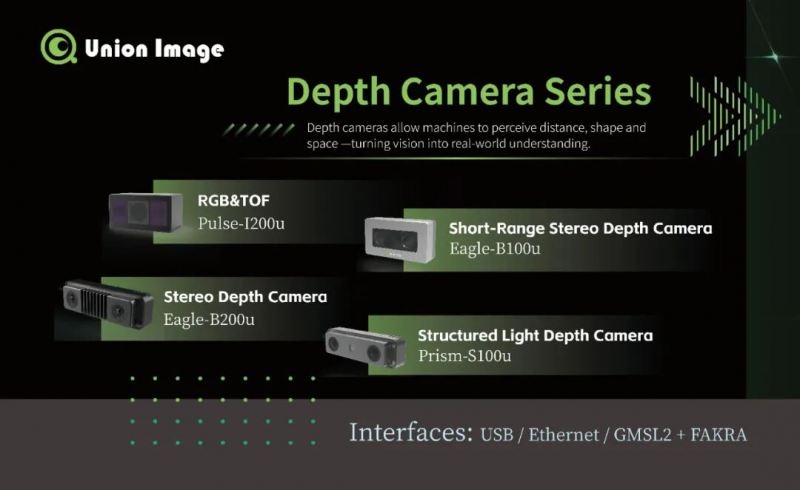 Union Image

Depth Camera Series

Depth cameras allow machines to perceive distance, shape and space —turning vision into real-world understanding.

RGB&TOF
Pulse-I200u

Short-Range Stereo Depth Camera
Eagle-B100u

Stereo Depth Camera
Eagle-B200u

Structured Light Depth Camera
Prism-S100u

Interfaces: USB / Ethernet / GMSL2 + FAKRA